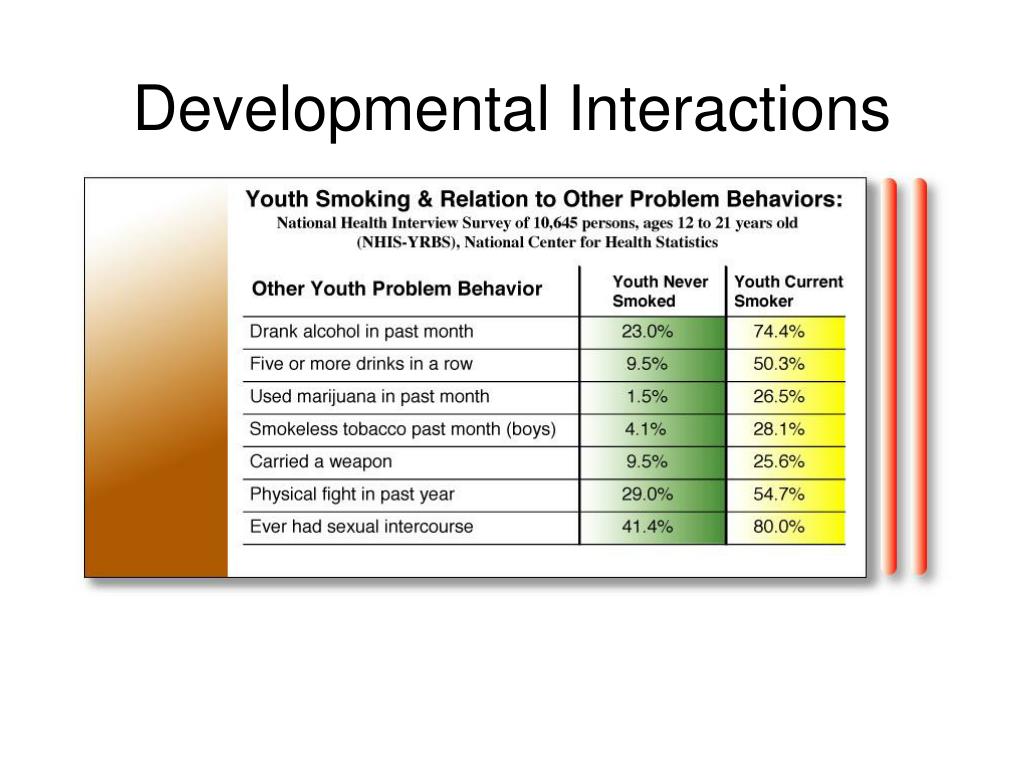 Developmental Interactions

Youth Smoking & Relation to Other Problem Behaviors:
National Health Interview Survey of 10,645 persons, ages 12 to 21 years old (NHIS-YRBS), National Center for Health Statistics

| Other Youth Problem Behavior | Youth Never Smoked | Youth Current Smoker |
|---|---|---|
| Drank alcohol in past month | 23.0% | 74.4% |
| Five or more drinks in a row | 9.5% | 50.3% |
| Used marijuana in past month | 1.5% | 26.5% |
| Smokeless tobacco past month (boys) | 4.1% | 28.1% |
| Carried a weapon | 9.5% | 25.6% |
| Physical fight in past year | 29.0% | 54.7% |
| Ever had sexual intercourse | 41.4% | 80.0% |